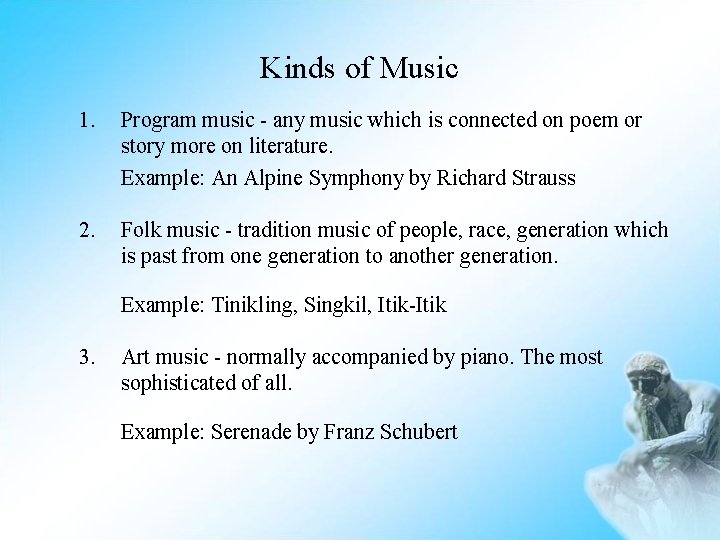 Kinds of Music

1. Program music - any music which is connected on poem or story more on literature.

Example: An Alpine Symphony by Richard Strauss

2. Folk music - tradition music of people, race, generation which is past from one generation to another generation.

Example: Tinikling, Singkil, Itik-Itik

3. Art music - normally accompanied by piano. The most sophisticated of all.

Example: Serenade by Franz Schubert